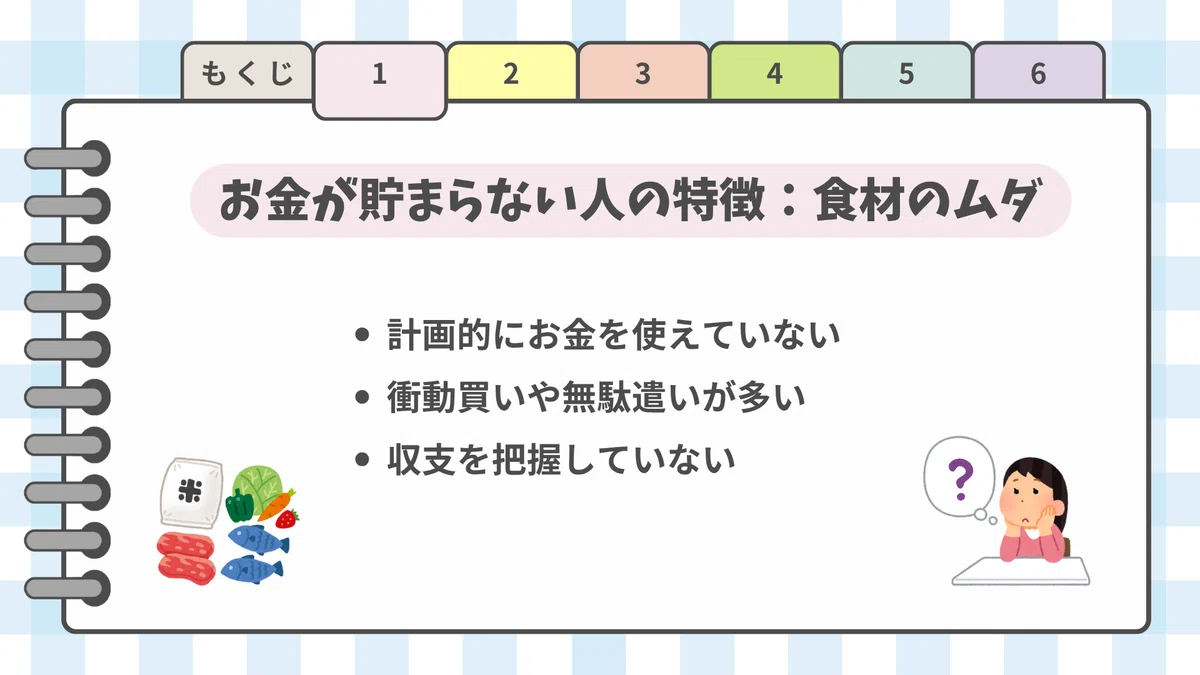 もくじ
1
2
3
4
5
6

お金が貯まらない人の特徴：食材のムダ

• 計画的にお金を使えていない
• 衝動買いや無駄遣いが多い
• 収支を把握していない

米

?